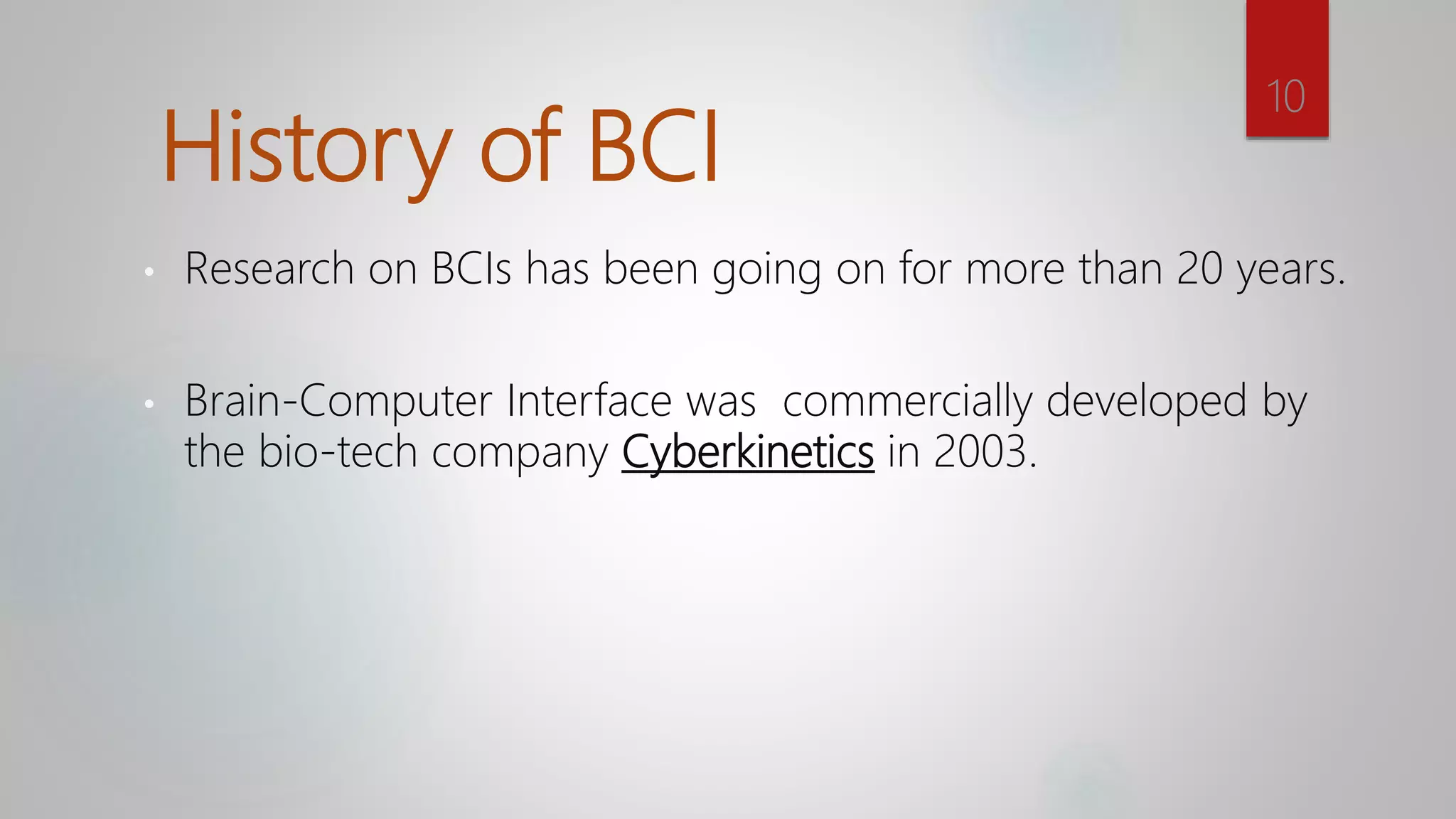 10

History of BCI

• Research on BCIs has been going on for more than 20 years.

• Brain-Computer Interface was commercially developed by the bio-tech company Cyberkinetics in 2003.